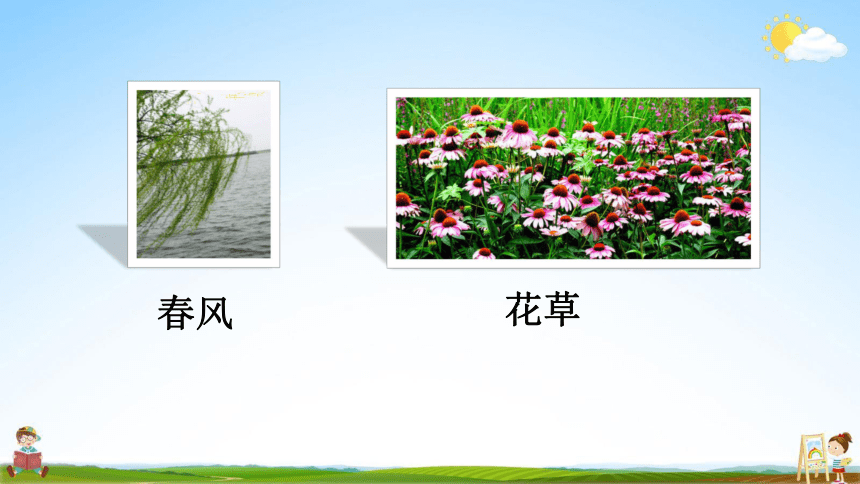 春风

花草